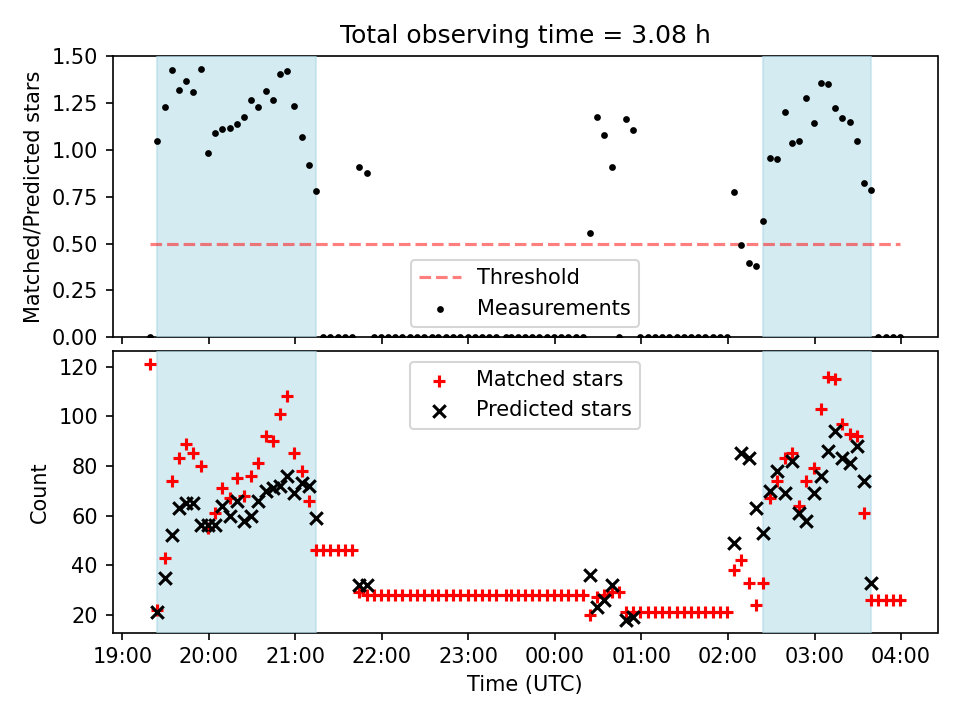 Total observing time = 3.08 h

Matched/Predicted stars

1.50
1.25
1.00
0.75
0.50
0.25
0.00

Threshold
Measurements

Count

120
100
80
60
40
20

Matched stars
Predicted stars

19:00 20:00 21:00 22:00 23:00 00:00 01:00 02:00 03:00 04:00

Time (UTC)